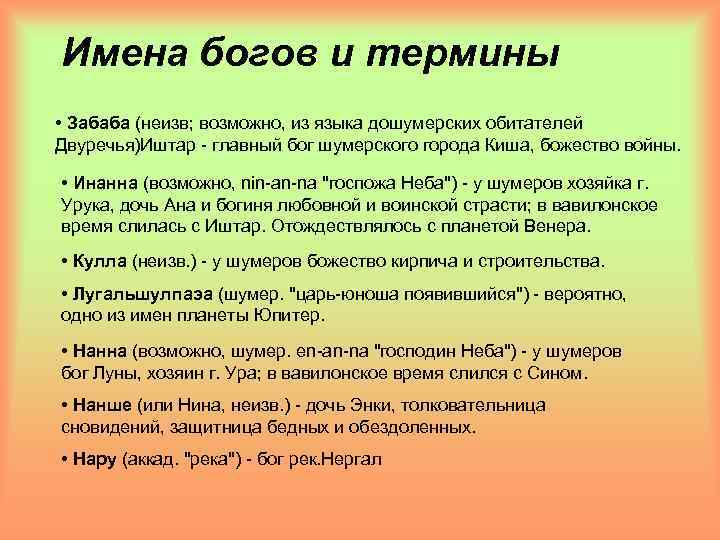 Имена богов и термины

• Забаба (неизв; возможно, из языка дошумерских обитателей Двуречья)Иштар - главный бог шумерского города Киша, божество войны.

• Инанна (возможно, nin-an-na "госпожа Неба") - у шумеров хозяйка г. Урука, дочь Ана и богиня любовной и воинской страсти; в вавилонское время слилась с Иштар. Отождествлялось с планетой Венера.

• Кулла (неизв.) - у шумеров божество кирпича и строительства.

• Лугальшулпаэа (шумер. "царь-юноша появившийся") - вероятно, одно из имен планеты Юпитер.

• Нанна (возможно, шумер. en-an-na "господин Неба") - у шумеров бог Луны, хозяин г. Ура; в вавилонское время слился с Сином.

• Нанше (или Нина, неизв.) - дочь Энки, толковательница сновидений, защитница бедных и обездоленных.

• Нару (аккад. "река") - бог рек.Нергал